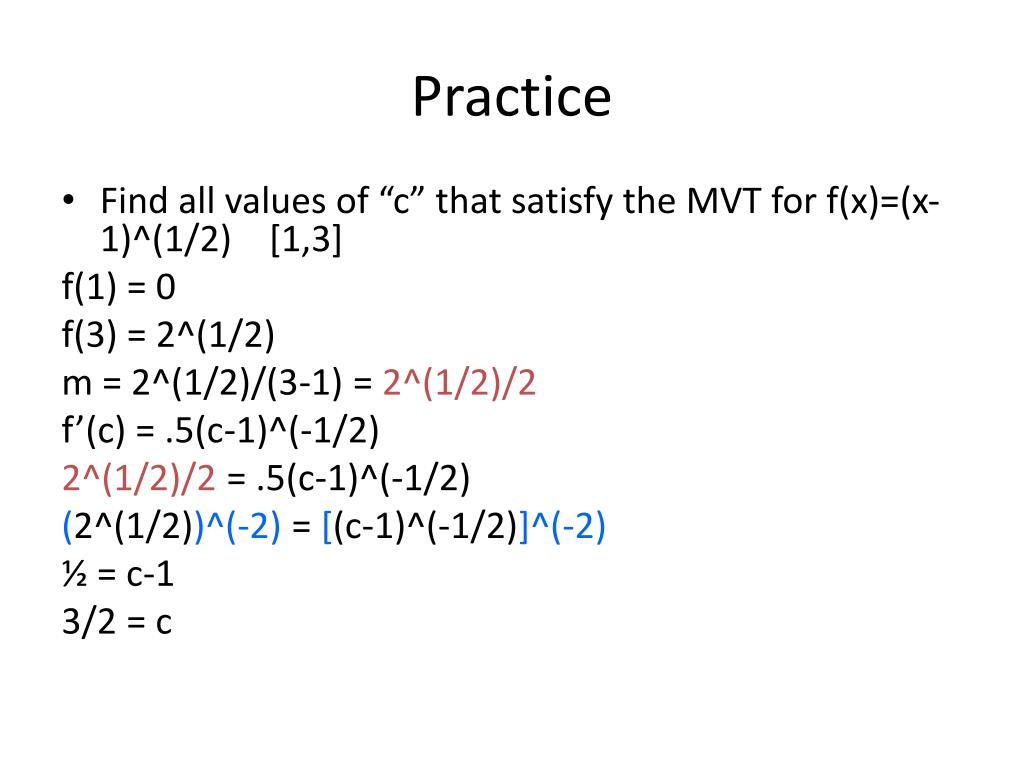 Practice

• Find all values of “c” that satisfy the MVT for f(x)=(x-1)^(1/2)   [1,3]

f(1) = 0
f(3) = 2^(1/2)
m = 2^(1/2)/(3-1) = 2^(1/2)/2
f’(c) = .5(c-1)^(-1/2)
2^(1/2)/2 = .5(c-1)^(-1/2)
(2^(1/2))^(-2) = [(c-1)^(-1/2)]^(-2)
½ = c-1
3/2 = c